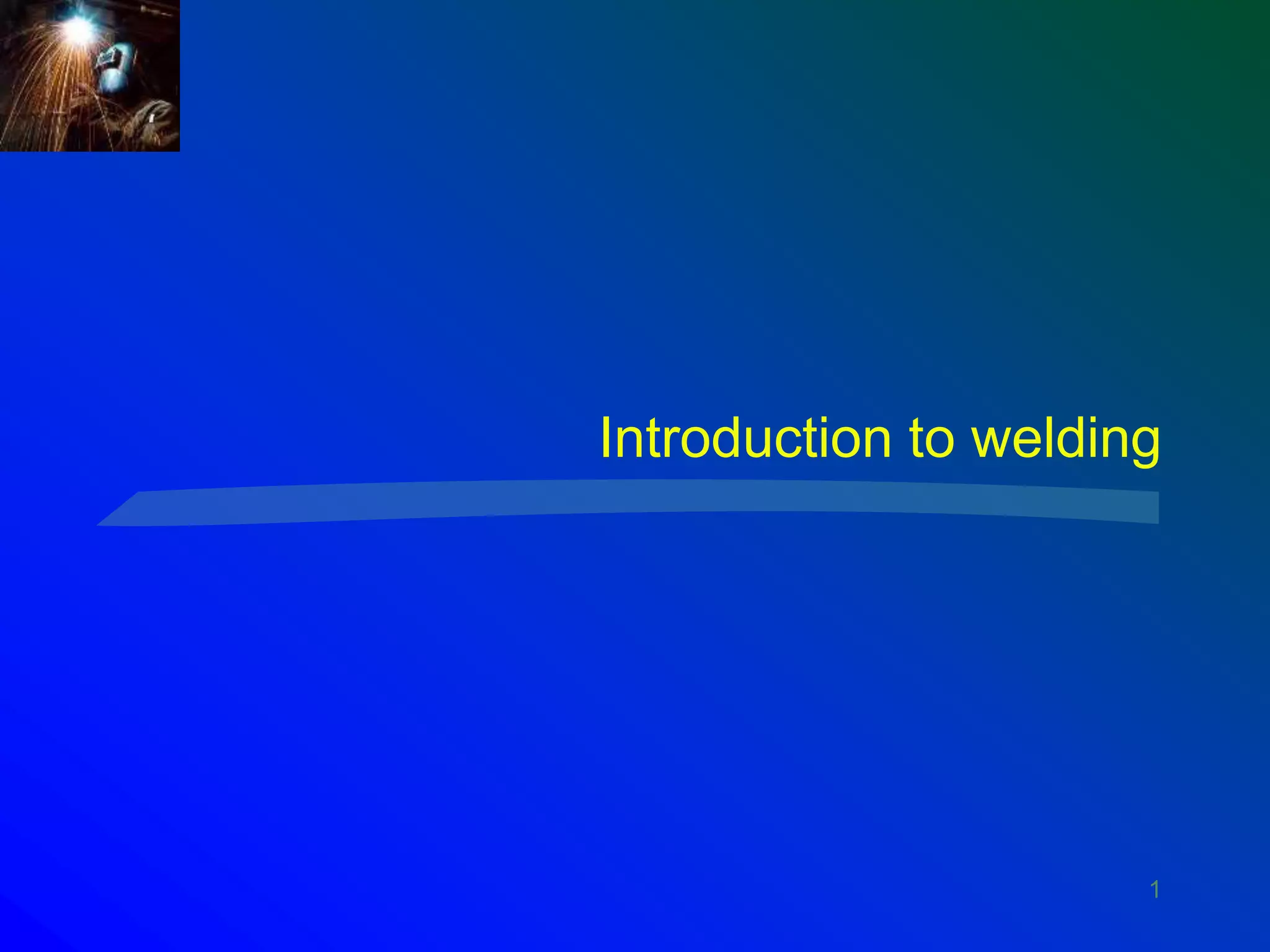 Introduction to welding

1